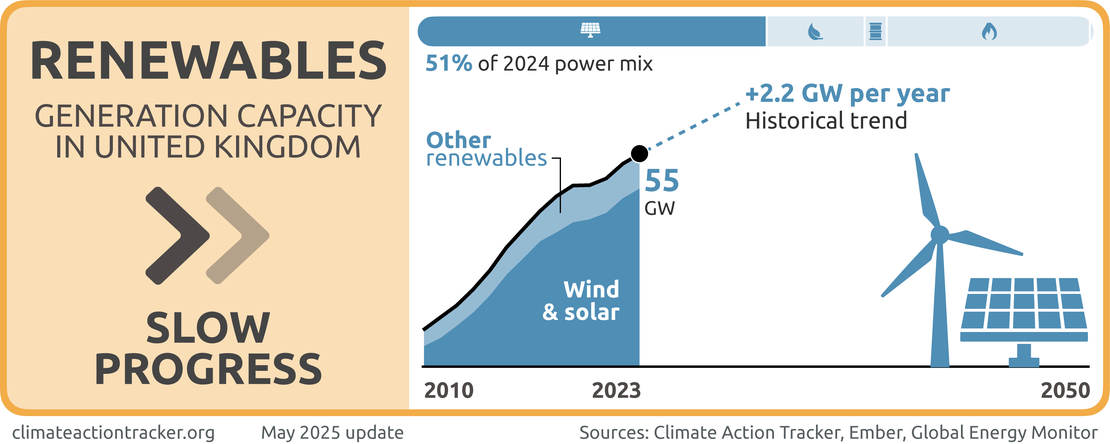 RENEWABLES
GENERATION CAPACITY IN UNITED KINGDOM

SLOW PROGRESS

51% of 2024 power mix

+2.2 GW per year
Historical trend

Other renewables

55 GW

Wind & solar

2010
2023
2050

climateactiontracker.org
May 2025 update
Sources: Climate Action Tracker, Ember, Global Energy Monitor